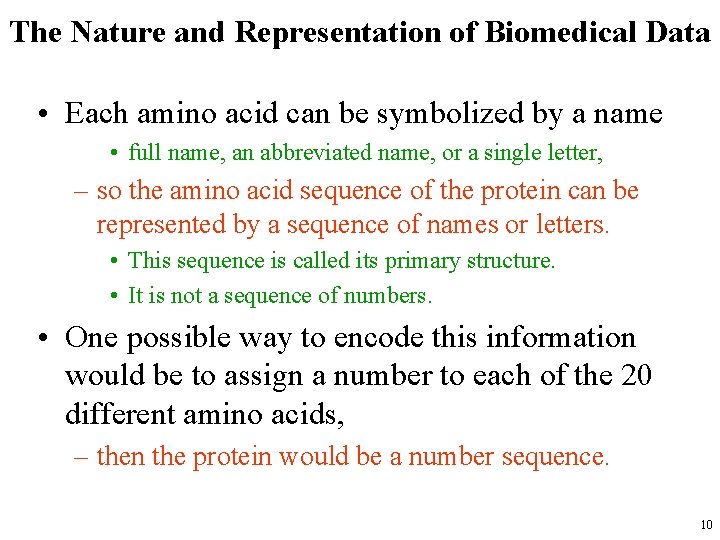 The Nature and Representation of Biomedical Data

• Each amino acid can be symbolized by a name
  • full name, an abbreviated name, or a single letter,
– so the amino acid sequence of the protein can be represented by a sequence of names or letters.
  • This sequence is called its primary structure.
  • It is not a sequence of numbers.

• One possible way to encode this information would be to assign a number to each of the 20 different amino acids,
– then the protein would be a number sequence.

10